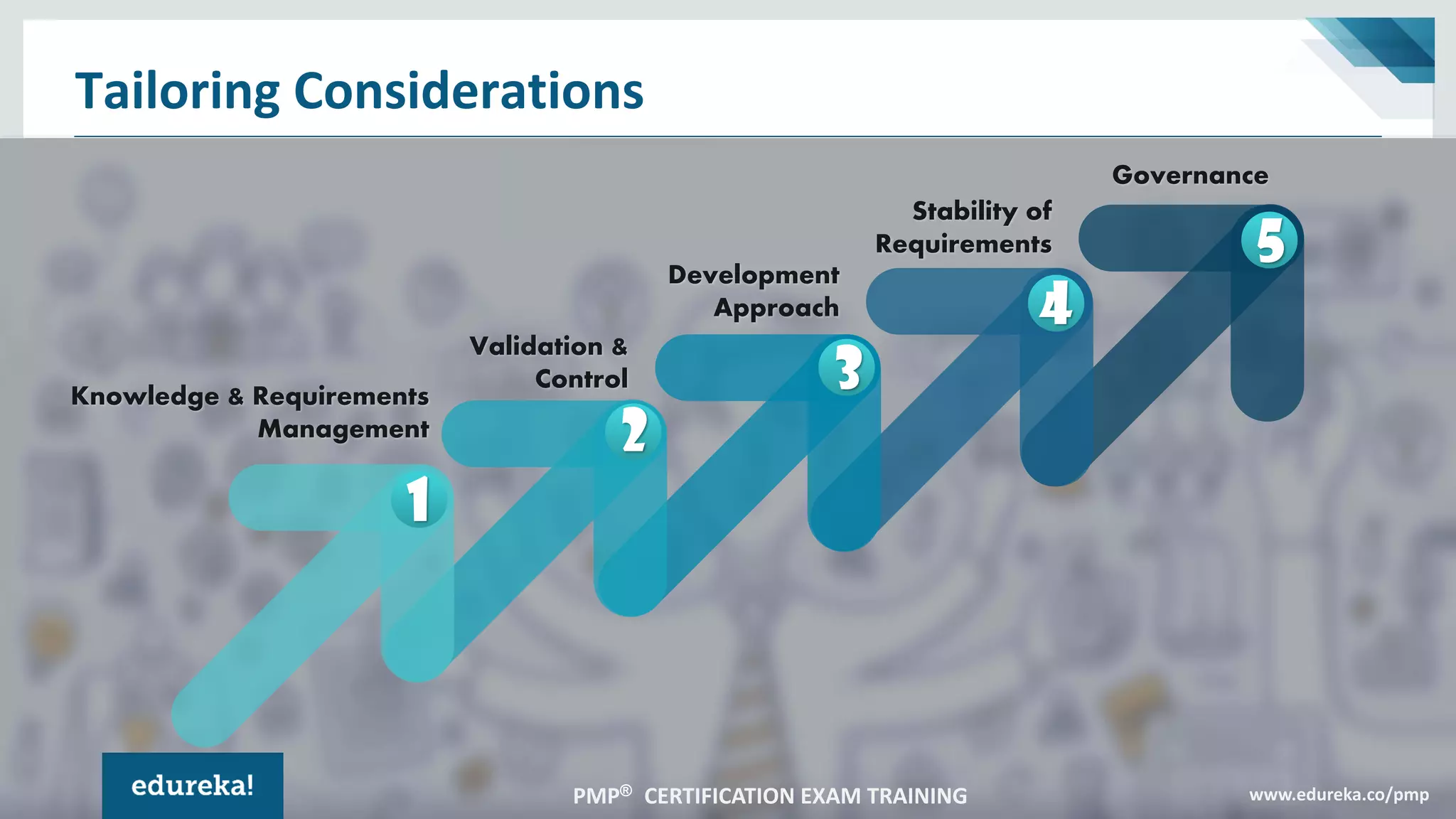 Tailoring Considerations

Knowledge & Requirements Management

1

Validation & Control

2

Development Approach

3

Stability of Requirements

4

Governance

5

edureka!

PMP® CERTIFICATION EXAM TRAINING

www.edureka.co/pmp